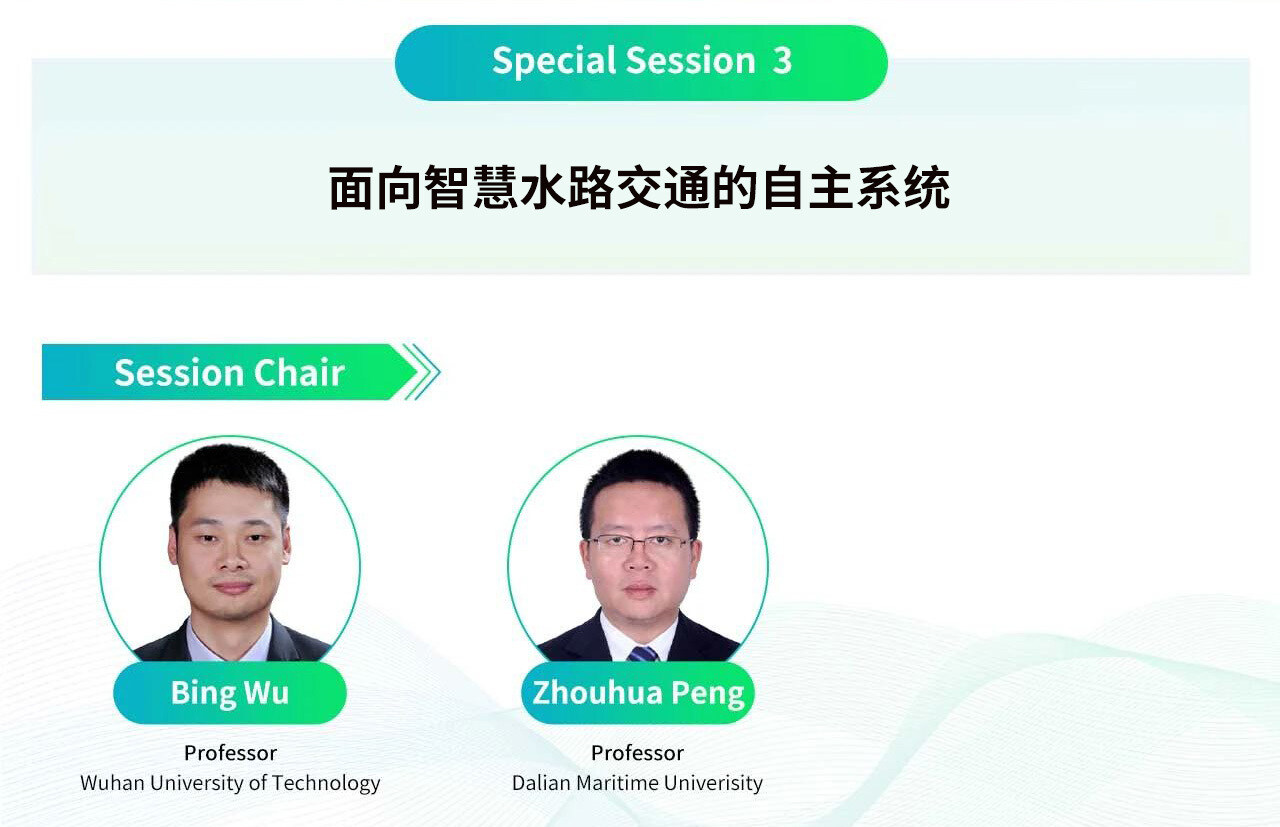 Special Session 3

面向智慧水路交通的自主系统

Session Chair

Bing Wu
Professor
Wuhan University of Technology

Zhouhua Peng
Professor
Dalian Maritime Univerisity